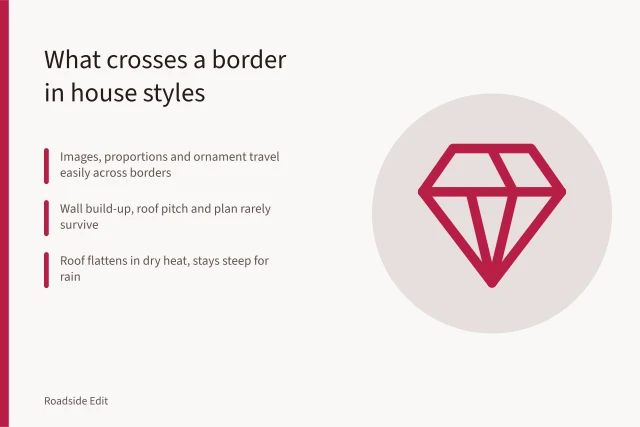 What crosses a border in house styles

Images, proportions and ornament travel easily across borders

Wall build-up, roof pitch and plan rarely survive

Roof flattens in dry heat, stays steep for rain

Roadside Edit